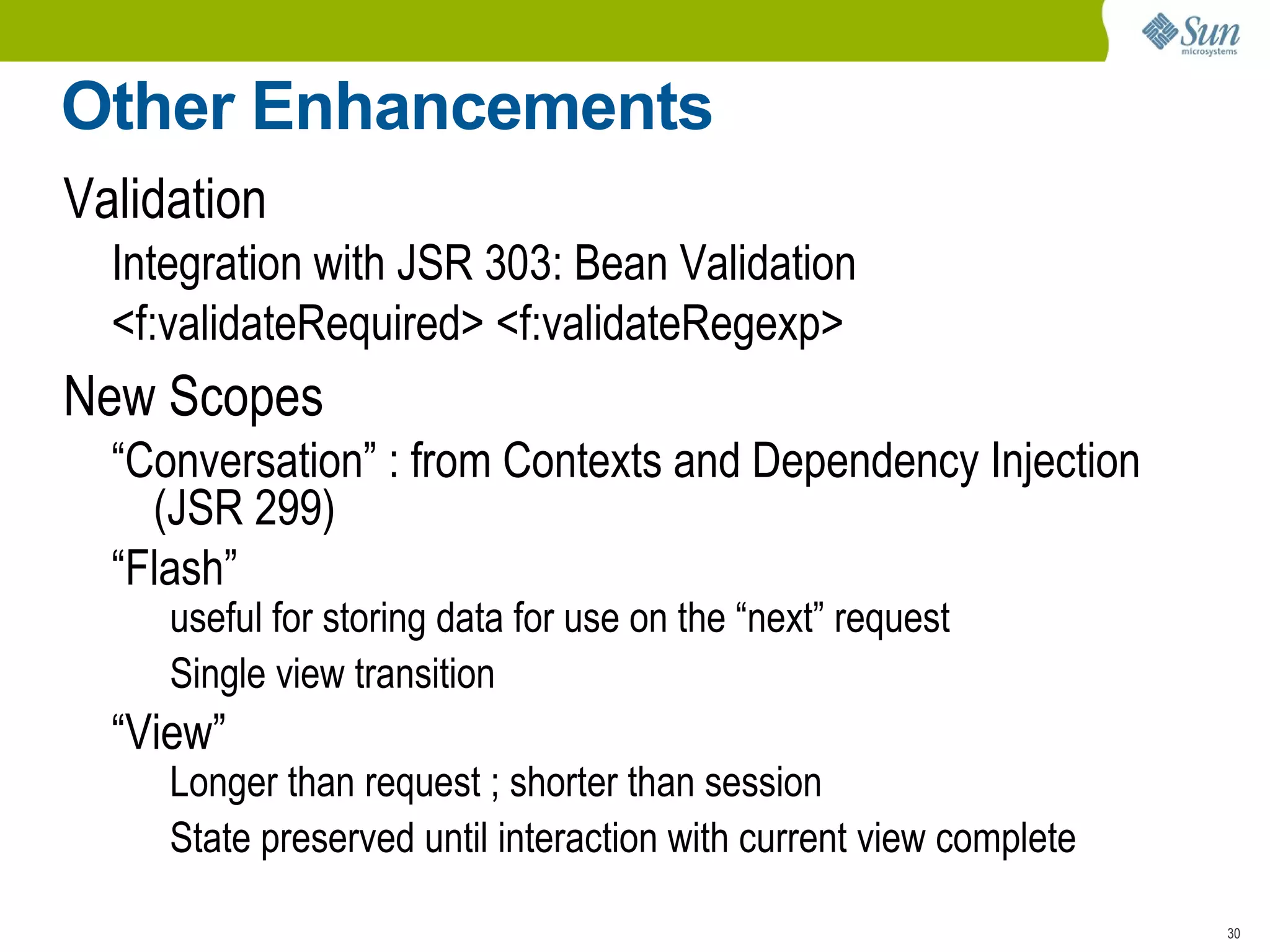 Sun microsystems

Other Enhancements

Validation

Integration with JSR 303: Bean Validation

<f:validateRequired> <f:validateRegexp>

New Scopes

“Conversation” : from Contexts and Dependency Injection (JSR 299)

“Flash”

useful for storing data for use on the “next” request

Single view transition

“View”

Longer than request ; shorter than session

State preserved until interaction with current view complete

30